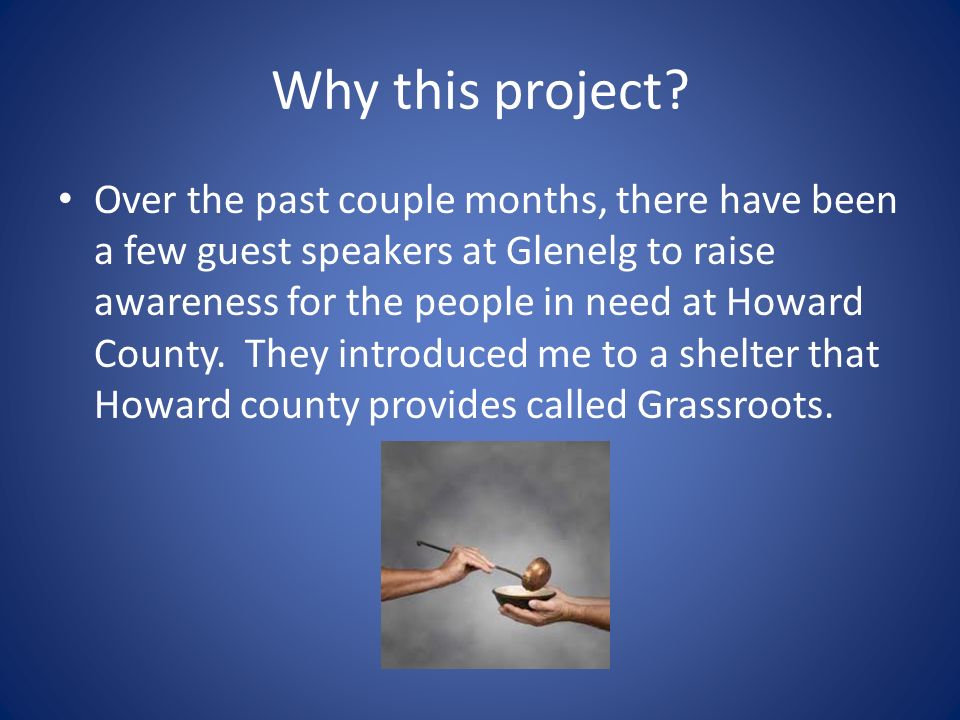 Why this project?

• Over the past couple months, there have been a few guest speakers at Glenelg to raise awareness for the people in need at Howard County.  They introduced me to a shelter that Howard county provides called Grassroots.